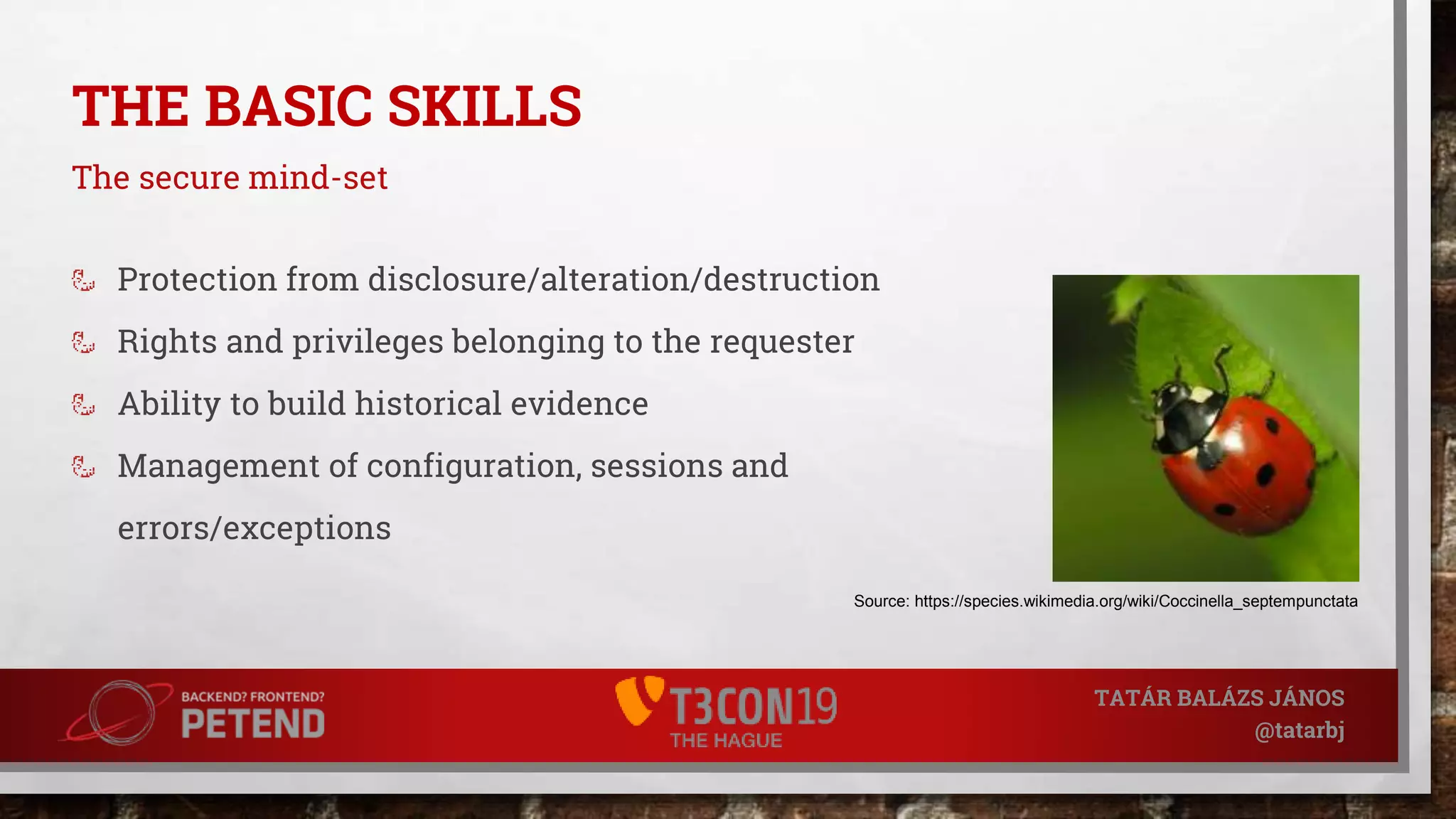 THE BASIC SKILLS

The secure mind-set

Protection from disclosure/alteration/destruction

Rights and privileges belonging to the requester

Ability to build historical evidence

Management of configuration, sessions and errors/exceptions

Source: https://species.wikimedia.org/wiki/Coccinella_septempunctata

BACKEND? FRONTEND?
PETEND

T3CON19
THE HAGUE

TATÁR BALÁZS JÁNOS
@tatarbj